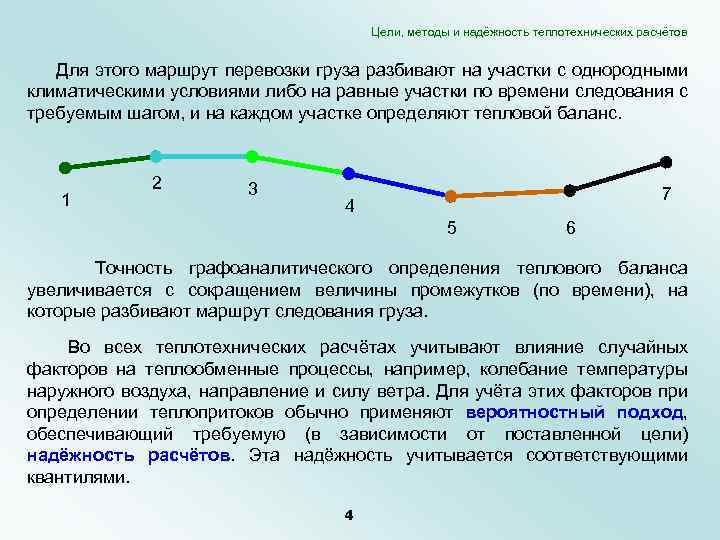 Цели, методы и надёжность теплотехнических расчётов

Для этого маршрут перевозки груза разбивают на участки с однородными климатическими условиями либо на равные участки по времени следования с требуемым шагом, и на каждом участке определяют тепловой баланс.

1
2
3
4
5
6
7

Точность графоаналитического определения теплового баланса увеличивается с сокращением величины промежутков (по времени), на которые разбивают маршрут следования груза.

Во всех теплотехнических расчётах учитывают влияние случайных факторов на теплообменные процессы, например, колебание температуры наружного воздуха, направление и силу ветра. Для учёта этих факторов при определении теплопритоков обычно применяют вероятностный подход, обеспечивающий требуемую (в зависимости от поставленной цели) надёжность расчётов. Эта надёжность учитывается соответствующими квантилями.

4